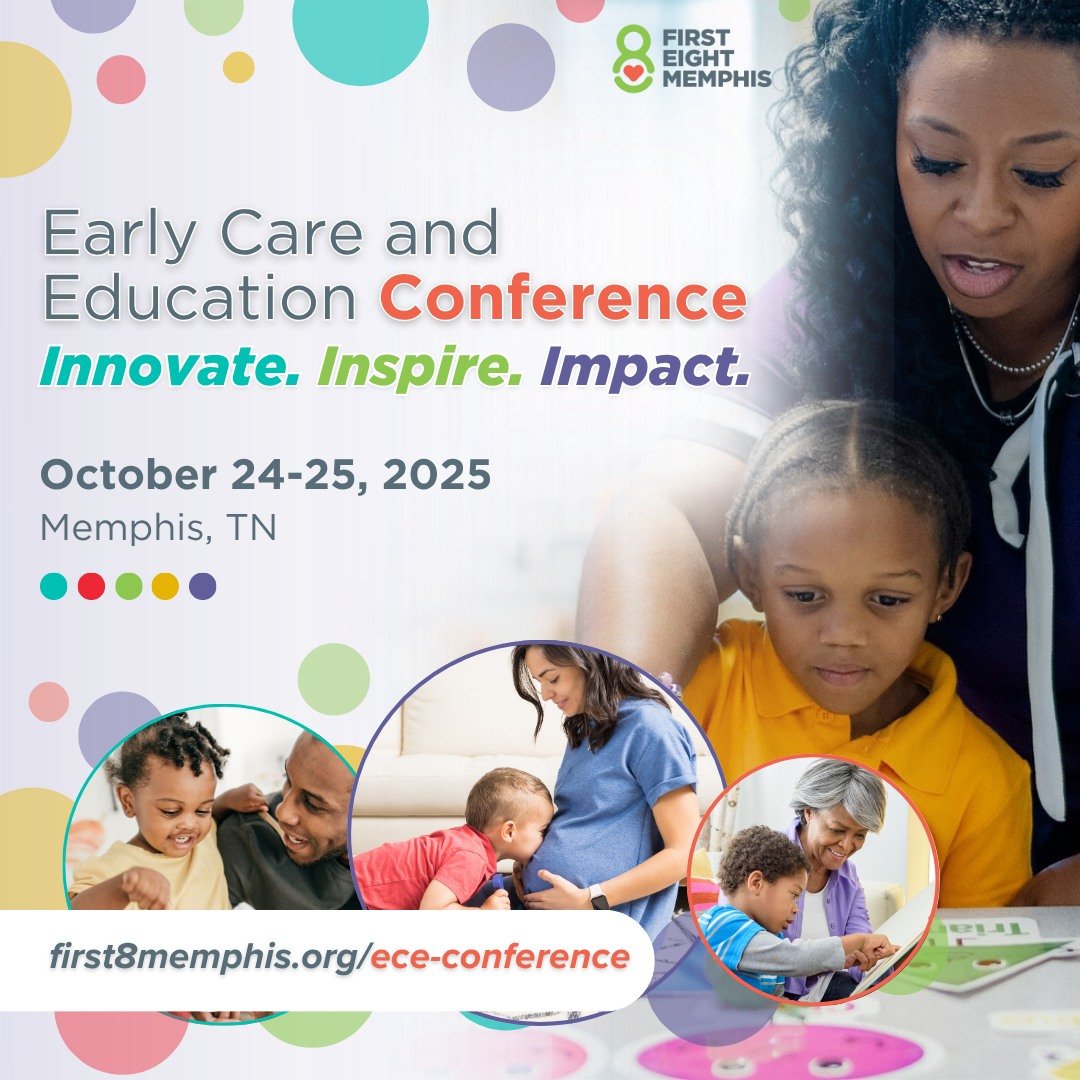 FIRST
EIGHT
MEMPHIS

Early Care and Education Conference
Innovate. Inspire. Impact.

October 24-25, 2025
Memphis, TN

first8memphis.org/ece-conference